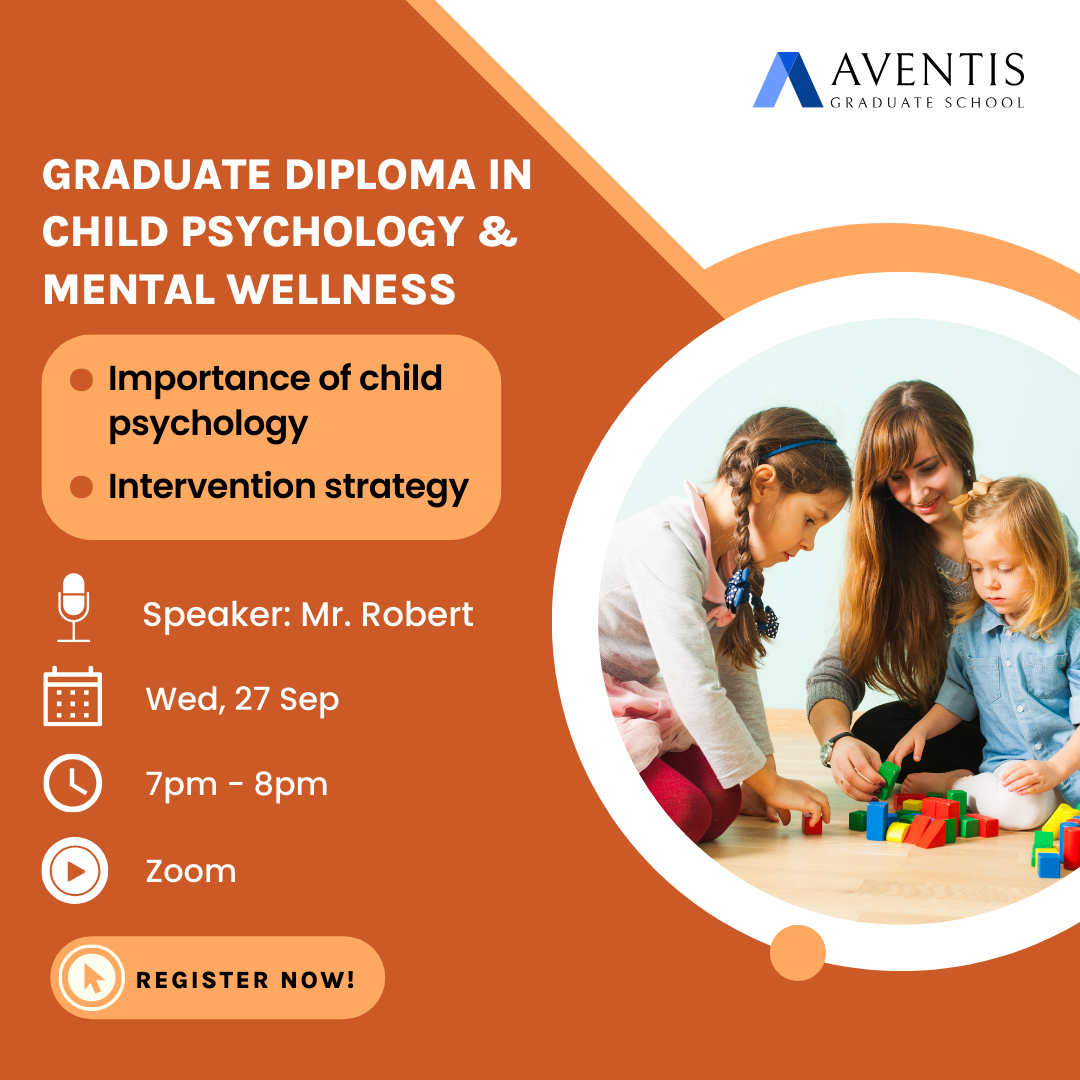 AVENTIS
GRADUATE SCHOOL

GRADUATE DIPLOMA IN CHILD PSYCHOLOGY & MENTAL WELLNESS

Importance of child psychology

Intervention strategy

Speaker: Mr. Robert

Wed, 27 Sep

7pm - 8pm

Zoom

REGISTER NOW!